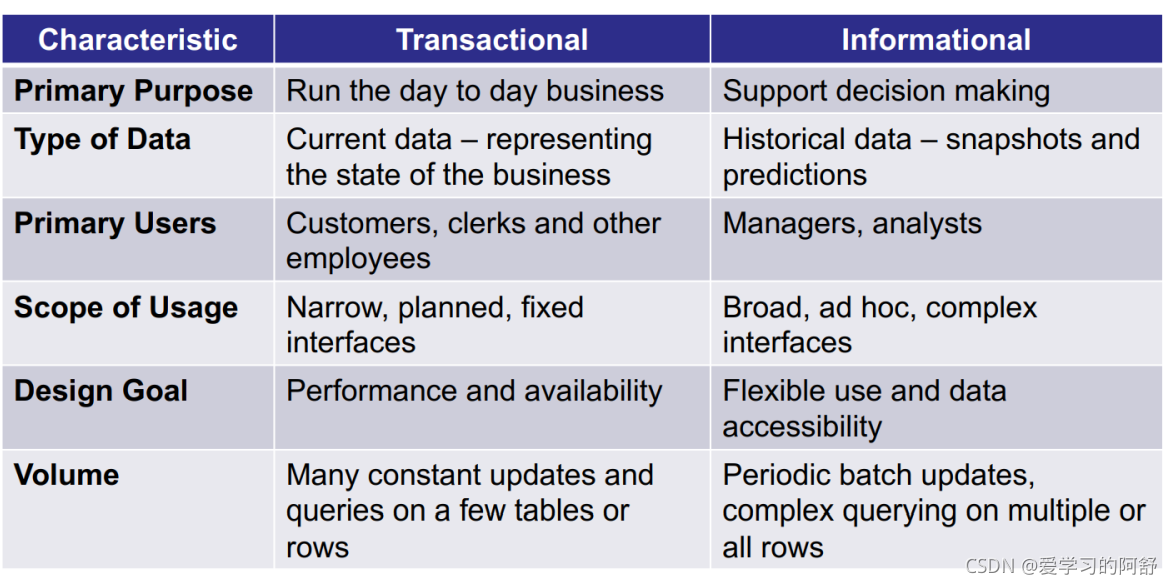 | Characteristic | Transactional | Informational |
|---|---|---|
| Primary Purpose | Run the day to day business | Support decision making |
| Type of Data | Current data – representing the state of the business | Historical data – snapshots and predictions |
| Primary Users | Customers, clerks and other employees | Managers, analysts |
| Scope of Usage | Narrow, planned, fixed interfaces | Broad, ad hoc, complex interfaces |
| Design Goal | Performance and availability | Flexible use and data accessibility |
| Volume | Many constant updates and queries on a few tables or rows | Periodic batch updates, complex querying on multiple or all rows |

CSDN @爱学习的阿舒